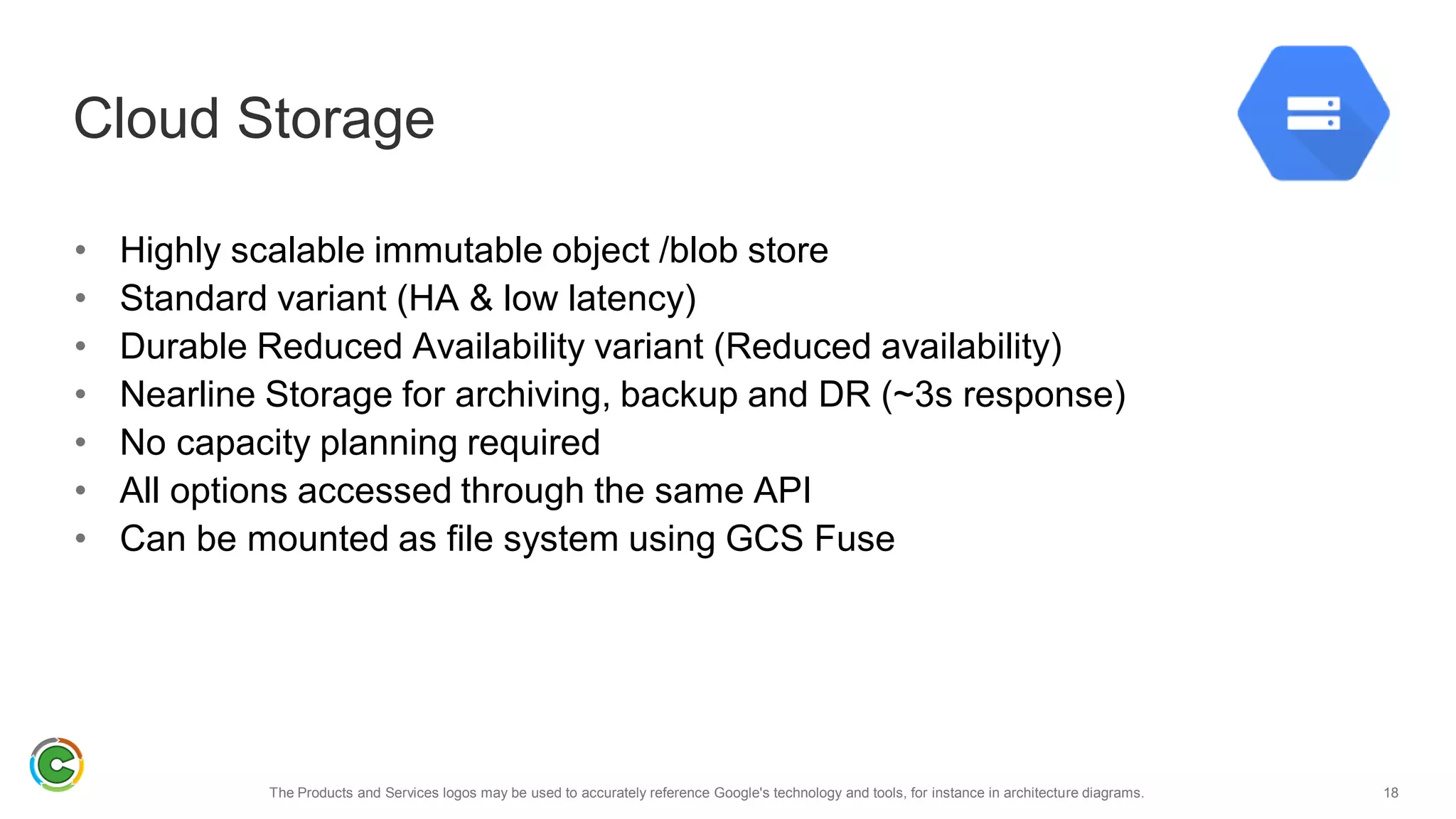 Cloud Storage

• Highly scalable immutable object /blob store
• Standard variant (HA & low latency)
• Durable Reduced Availability variant (Reduced availability)
• Nearline Storage for archiving, backup and DR (~3s response)
• No capacity planning required
• All options accessed through the same API
• Can be mounted as file system using GCS Fuse

The Products and Services logos may be used to accurately reference Google's technology and tools, for instance in architecture diagrams.

18